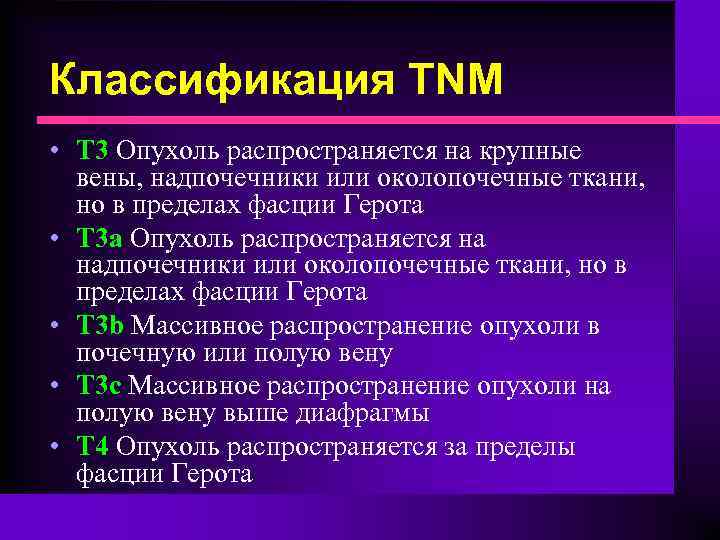 Классификация TNM

• T3 Опухоль распространяется на крупные вены, надпочечники или околопочечные ткани, но в пределах фасции Герота
• T3a Опухоль распространяется на надпочечники или околопочечные ткани, но в пределах фасции Герота
• T3b Массивное распространение опухоли в почечную или полую вену
• T3c Массивное распространение опухоли на полую вену выше диафрагмы
• T4 Опухоль распространяется за пределы фасции Герота